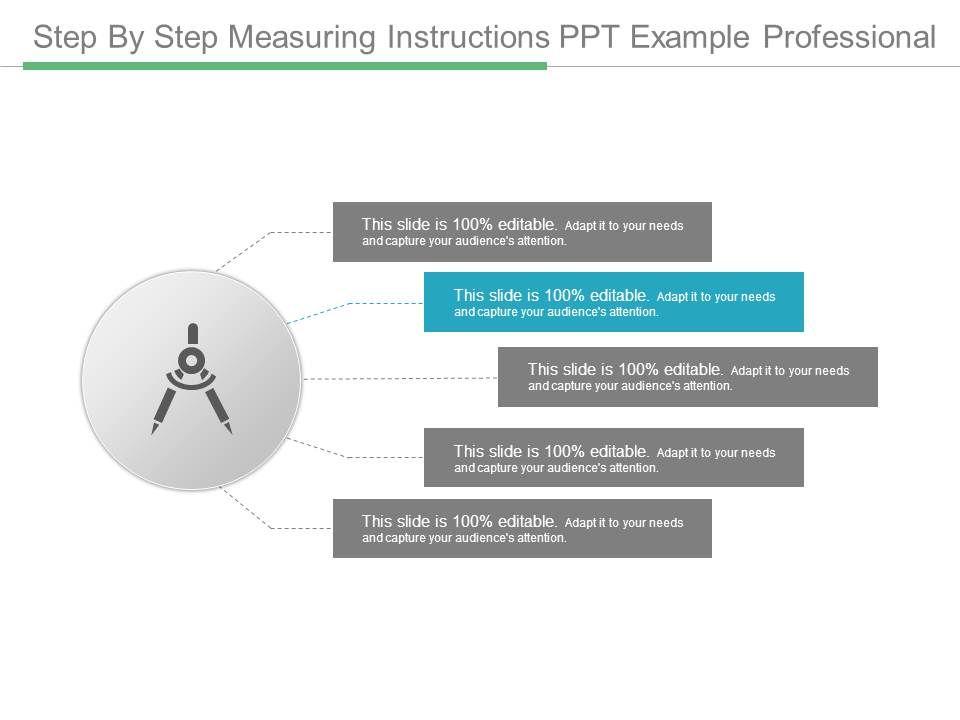 Step By Step Measuring Instructions PPT Example Professional

This slide is 100% editable. Adapt it to your needs and capture your audience's attention.

This slide is 100% editable. Adapt it to your needs and capture your audience's attention.

This slide is 100% editable. Adapt it to your needs and capture your audience's attention.

This slide is 100% editable. Adapt it to your needs and capture your audience's attention.

This slide is 100% editable. Adapt it to your needs and capture your audience's attention.